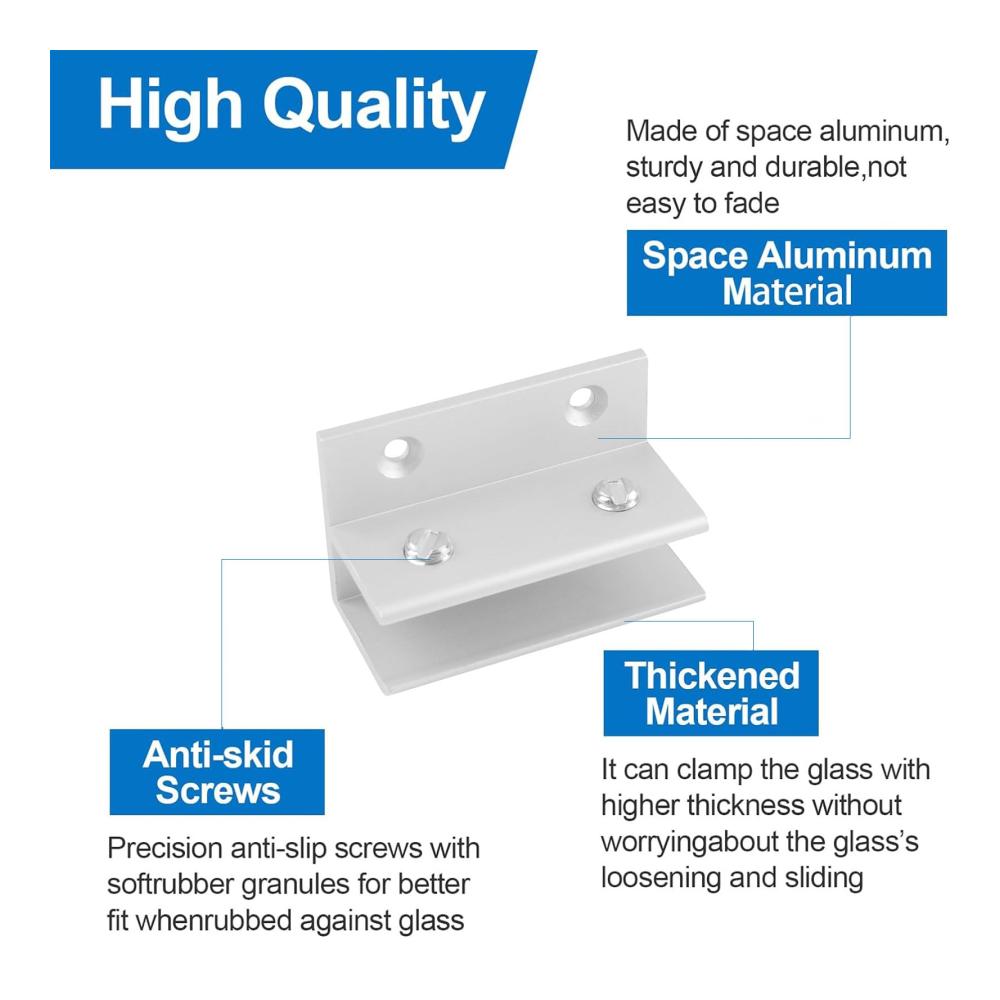 High Quality

Made of space aluminum, sturdy and durable,not easy to fade

Space Aluminum Material

Thickened Material

It can clamp the glass with higher thickness without worryingabout the glass's loosening and sliding

Anti-skid Screws

Precision anti-slip screws with softrubber granules for better fit whenrubbed against glass